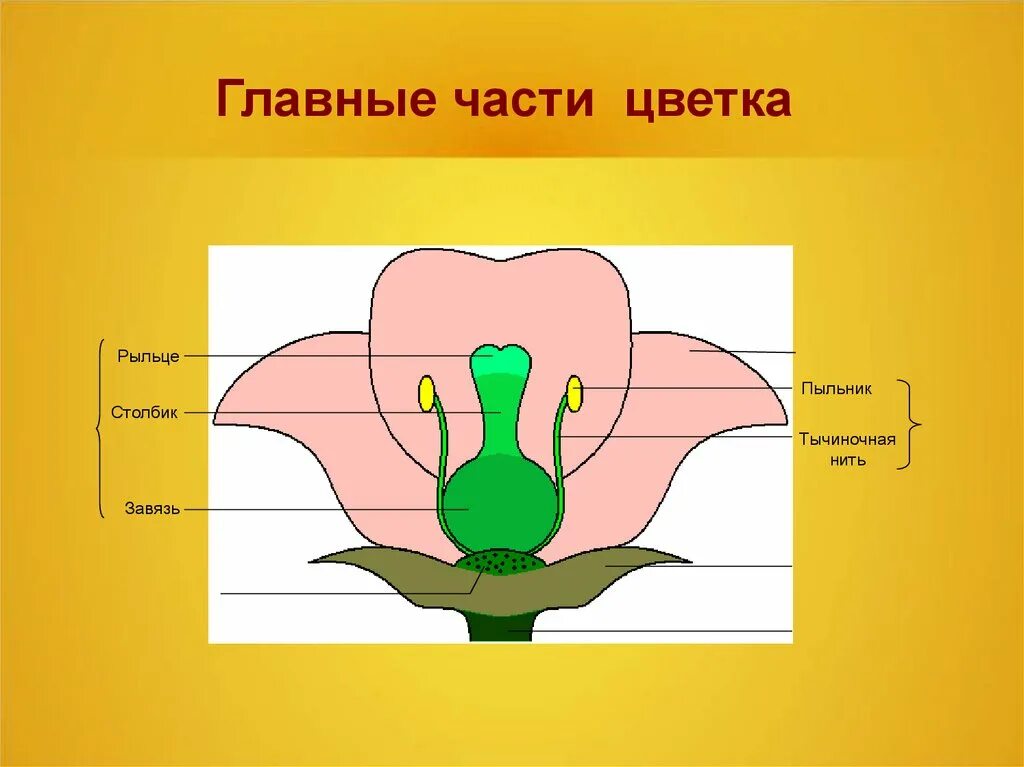 Главные части цветка

Рыльце

Столбик

Завязь

Пыльник

Тычиночная нить